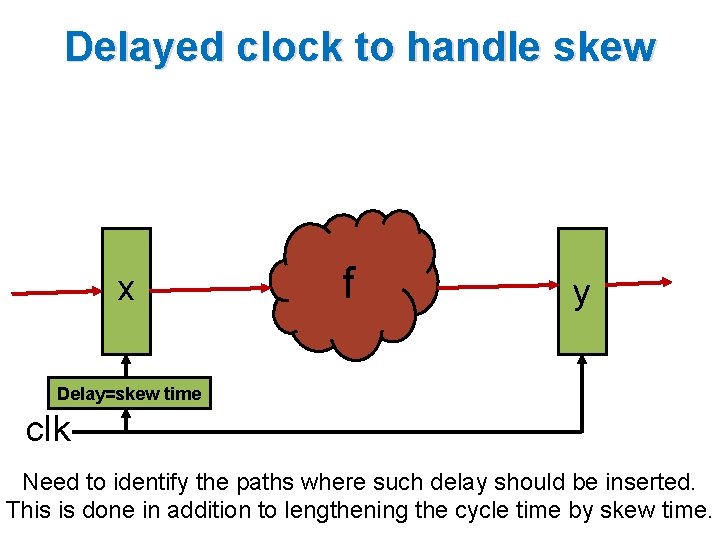 Delayed clock to handle skew

x

f

y

Delay=skew time

clk

Need to identify the paths where such delay should be inserted. This is done in addition to lengthening the cycle time by skew time.